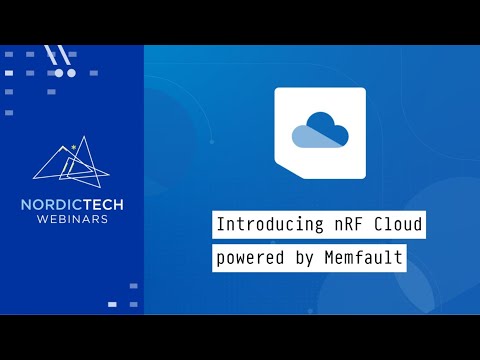 NORDICTECH
WEBINARS

Introducing nRF Cloud
powered by Memfault